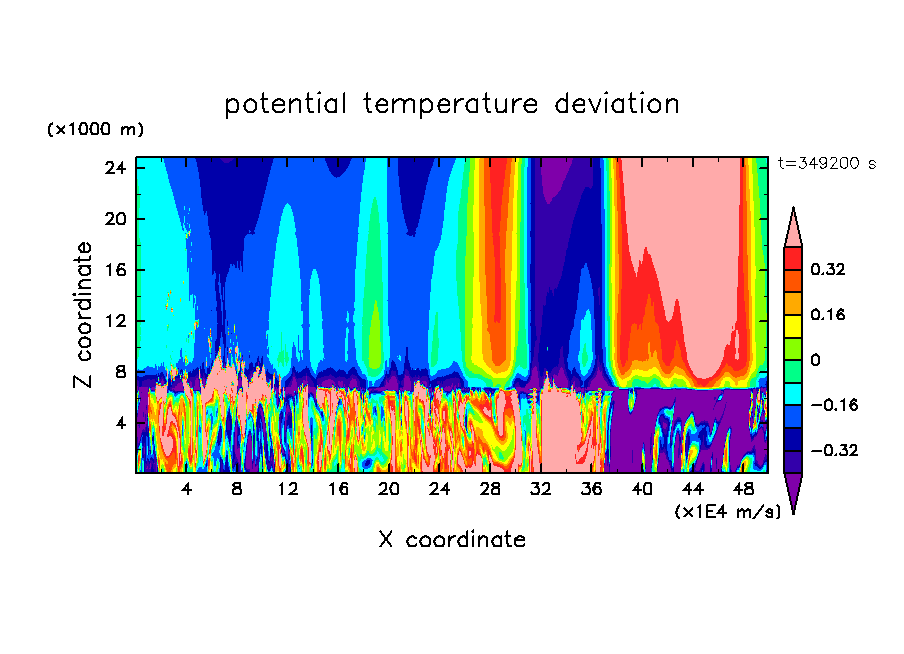 potential temperature deviation

(×1000 m)

t=349200 s

Z coordinate

24
20
16
12
8
4

4 8 12 16 20 24 28 32 36 40 44 48

(×1E4 m/s)

X coordinate

0.32
0.16
0
−0.16
−0.32